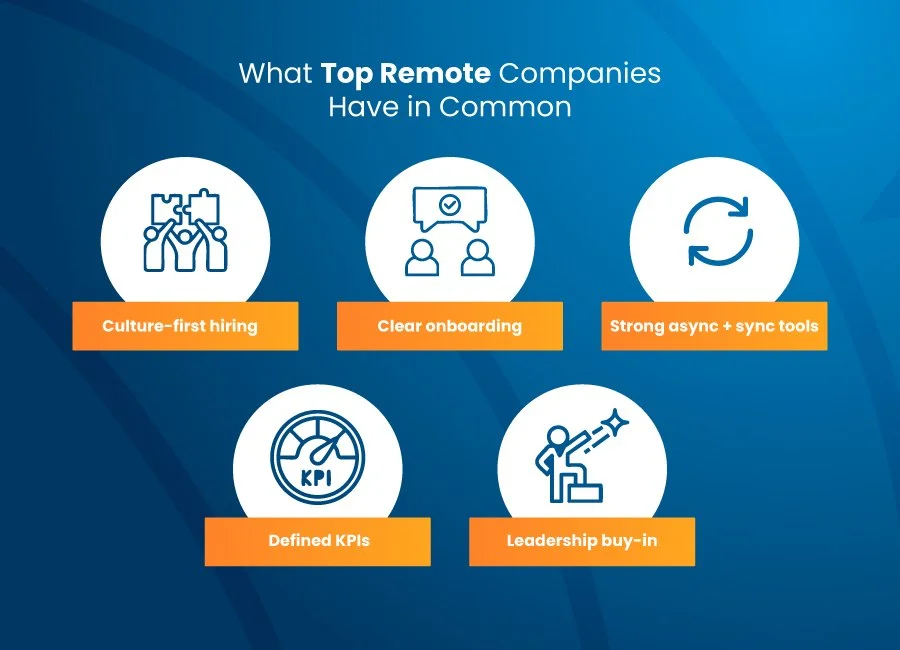 What Top Remote Companies Have in Common

Culture-first hiring

Clear onboarding

Strong async + sync tools

KPI

Defined KPIs

Leadership buy-in